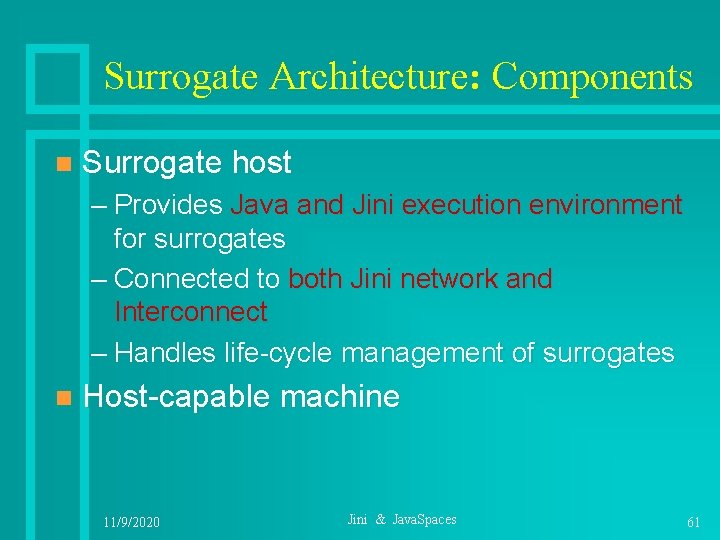 Surrogate Architecture: Components

Surrogate host

– Provides Java and Jini execution environment for surrogates

– Connected to both Jini network and Interconnect

– Handles life-cycle management of surrogates

Host-capable machine

11/9/2020

Jini & JavaSpaces

61